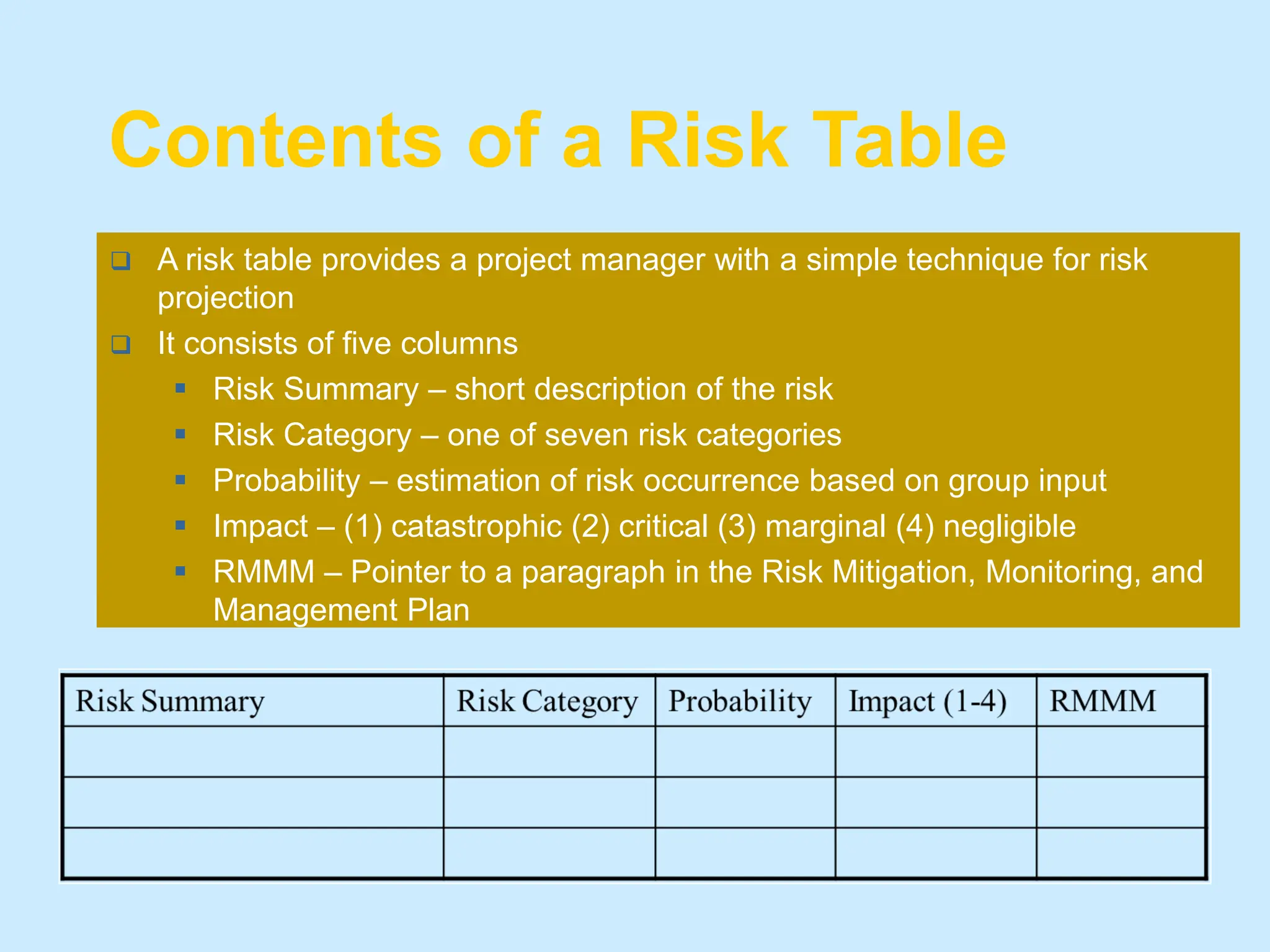 Contents of a Risk Table

- A risk table provides a project manager with a simple technique for risk projection
- It consists of five columns
  - Risk Summary – short description of the risk
  - Risk Category – one of seven risk categories
  - Probability – estimation of risk occurrence based on group input
  - Impact – (1) catastrophic (2) critical (3) marginal (4) negligible
  - RMMM – Pointer to a paragraph in the Risk Mitigation, Monitoring, and Management Plan

| Risk Summary | Risk Category | Probability | Impact (1-4) | RMMM |
|---|---|---|---|---|
| | | | | |
| | | | | |
| | | | | |